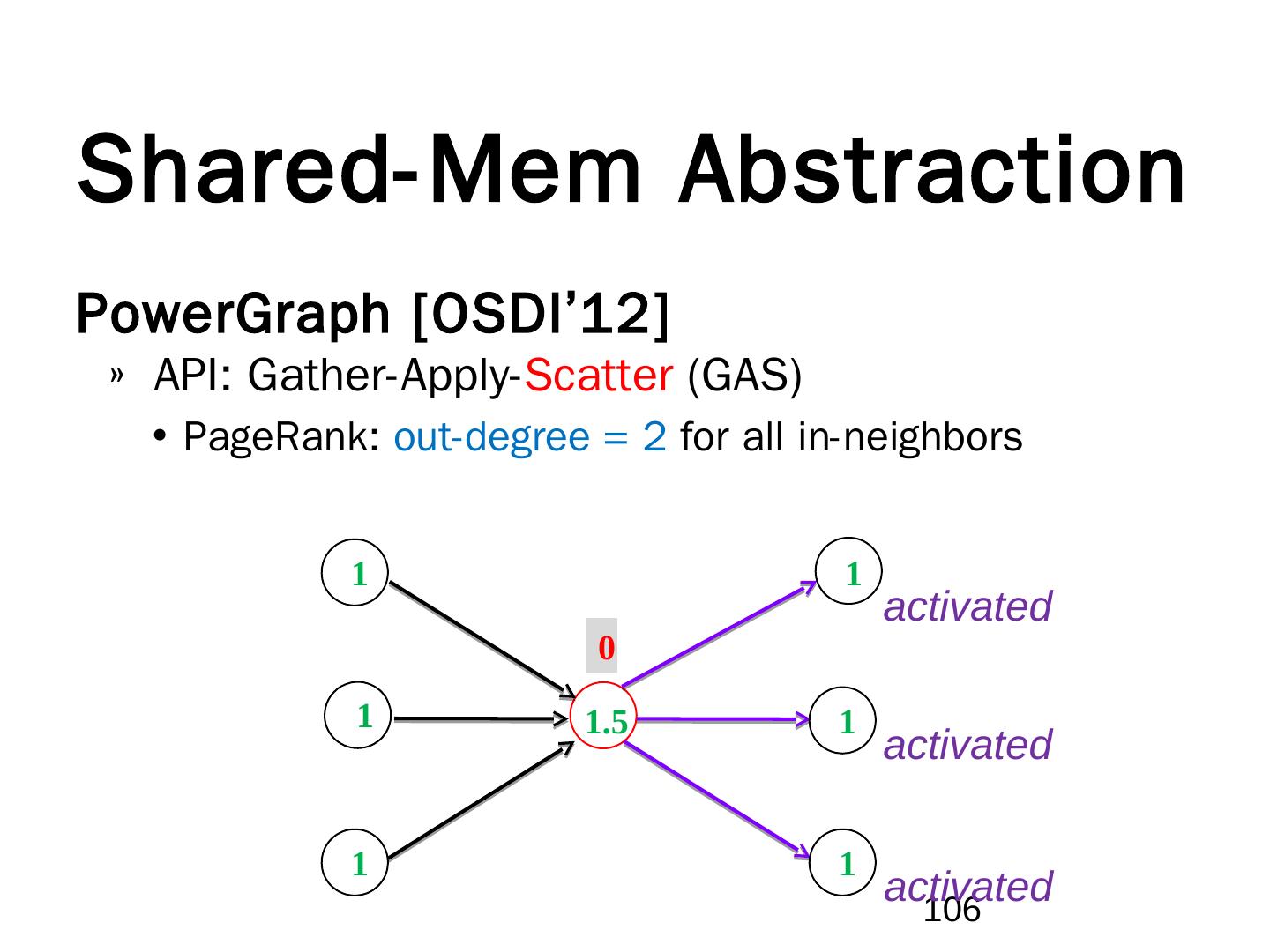 Shared-Mem Abstraction

PowerGraph [OSDI'12]

» API: Gather-Apply-Scatter (GAS)

• PageRank: out-degree = 2 for all in-neighbors

1

1

1

0

1.5

1

activated

1

activated

1

activated

106